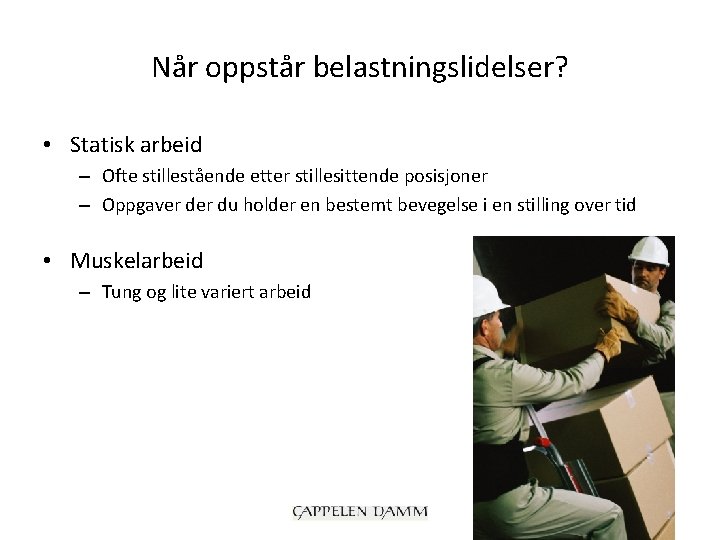 Når oppstår belastningslidelser?

• Statisk arbeid
 – Ofte stillestående etter stillesittende posisjoner
 – Oppgaver der du holder en bestemt bevegelse i en stilling over tid

• Muskelarbeid
 – Tung og lite variert arbeid

CAPPELEN DAMM